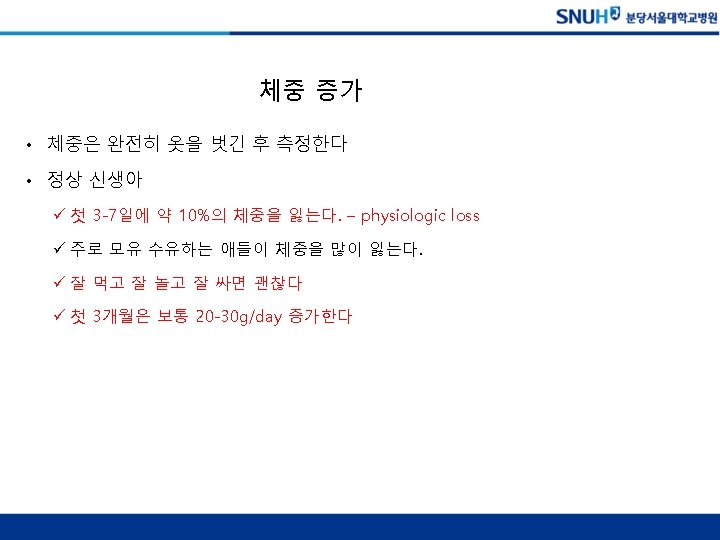 SNUH 분당서울대학교병원

체중 증가

• 체중은 완전히 옷을 벗긴 후 측정한다

• 정상 신생아

✓ 첫 3-7일에 약 10%의 체중을 잃는다. – physiologic loss

✓ 주로 모유 수유하는 애들이 체중을 많이 잃는다.

✓ 잘 먹고 잘 놀고 잘 싸면 괜찮다

✓ 첫 3개월은 보통 20-30g/day 증가한다